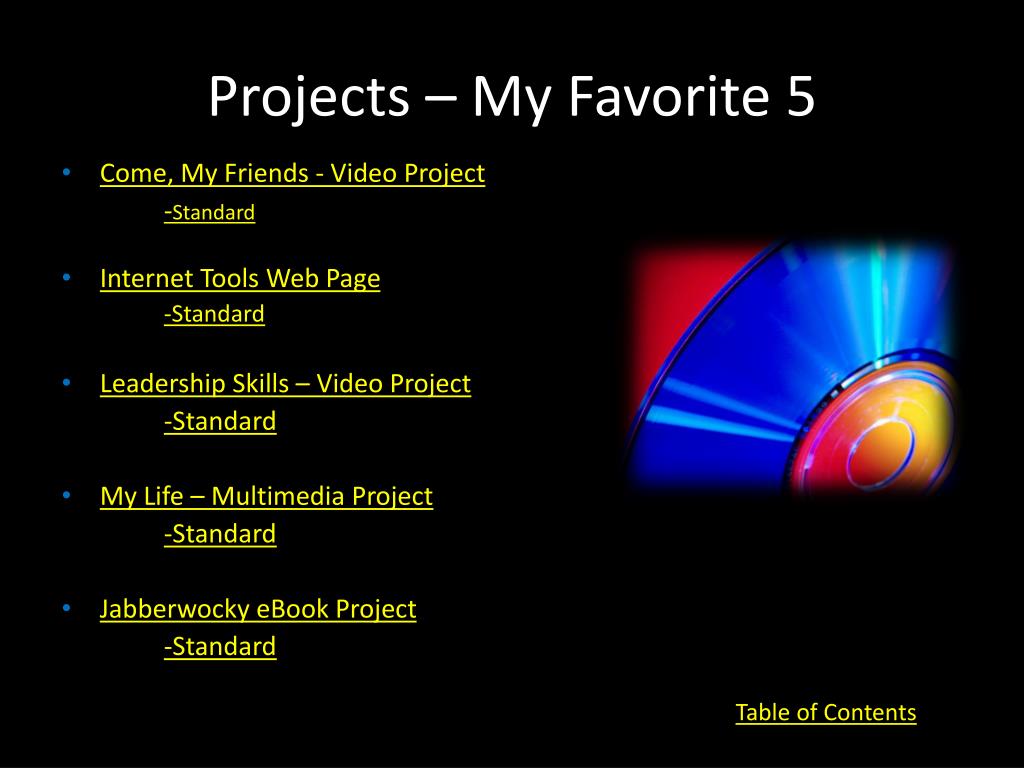 Projects – My Favorite 5

• Come, My Friends - Video Project
-Standard

• Internet Tools Web Page
-Standard

• Leadership Skills – Video Project
-Standard

• My Life – Multimedia Project
-Standard

• Jabberwocky eBook Project
-Standard

Table of Contents